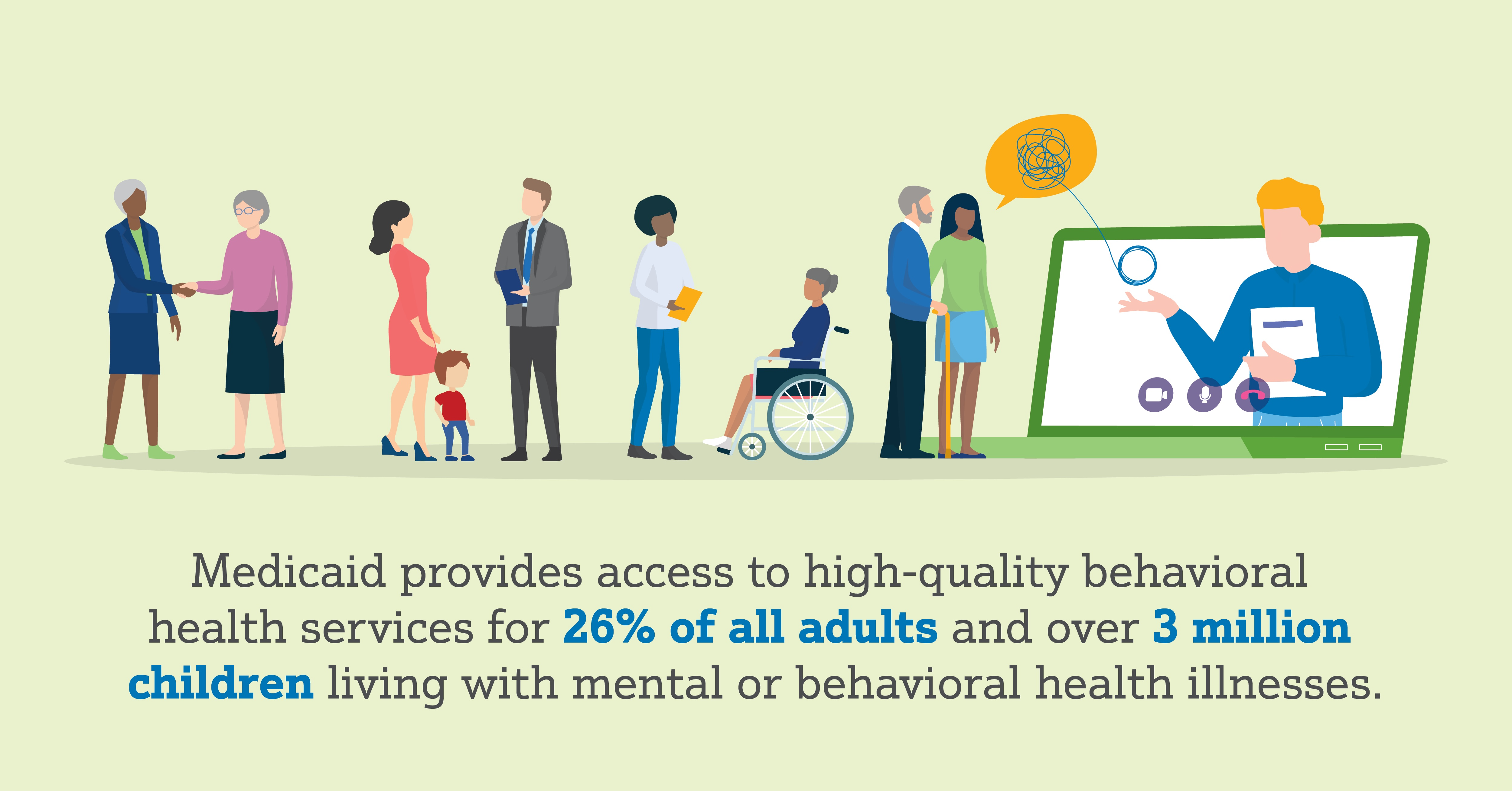 Medicaid provides access to high-quality behavioral health services for 26% of all adults and over 3 million children living with mental or behavioral health illnesses.